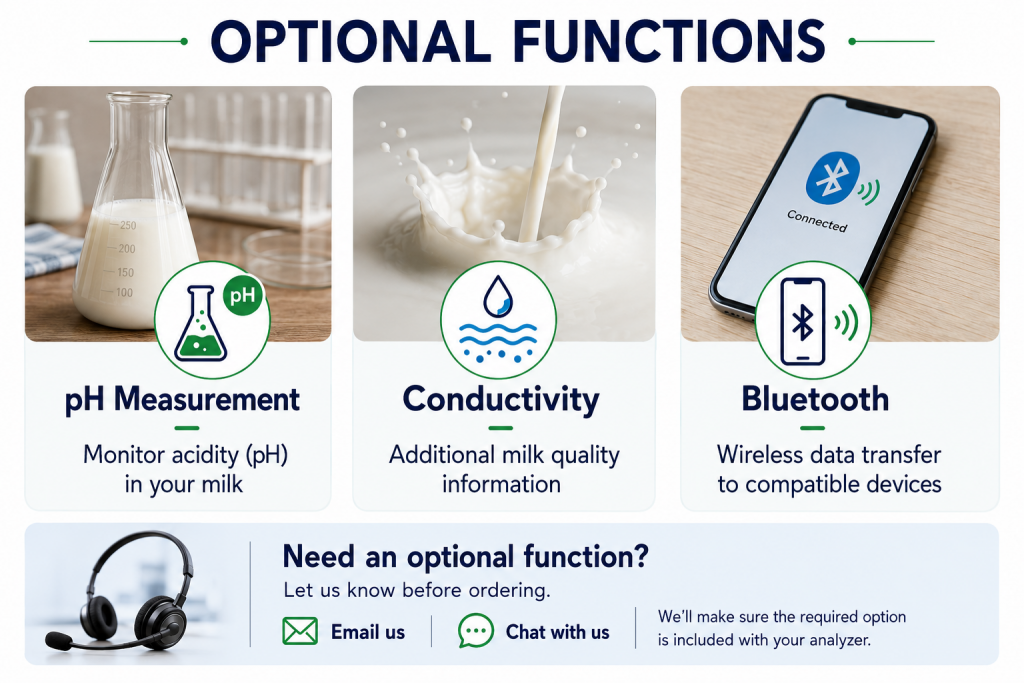 OPTIONAL FUNCTIONS

250
200
150
100

pH

pH Measurement

Monitor acidity (pH) in your milk

Conductivity

Additional milk quality information

Connected

Bluetooth

Wireless data transfer to compatible devices

Need an optional function?

Let us know before ordering.

Email us

Chat with us

We'll make sure the required option is included with your analyzer.